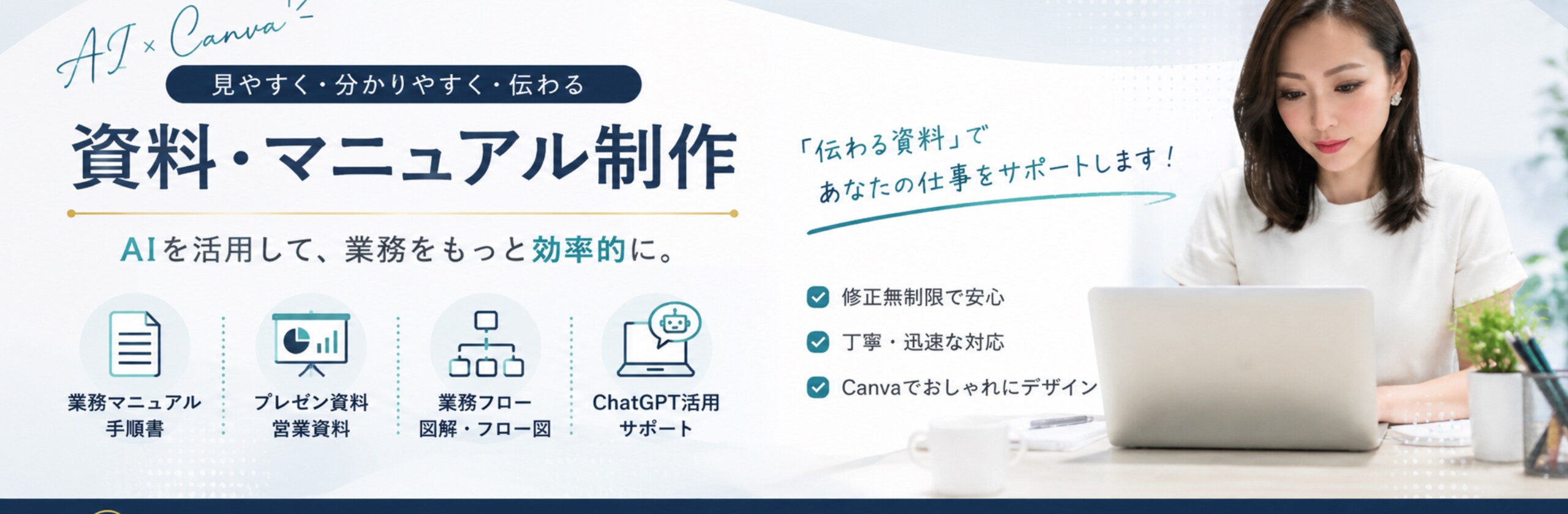 AI × Canva

見やすく・分かりやすく・伝わる

資料・マニュアル制作

AIを活用して、業務をもっと効率的に。

業務マニュアル
手順書

プレゼン資料
営業資料

業務フロー
図解・フロー図

ChatGPT活用
サポート

「伝わる資料」で
あなたの仕事をサポートします！

修正無制限で安心

丁寧・迅速な対応

Canvaでおしゃれにデザイン